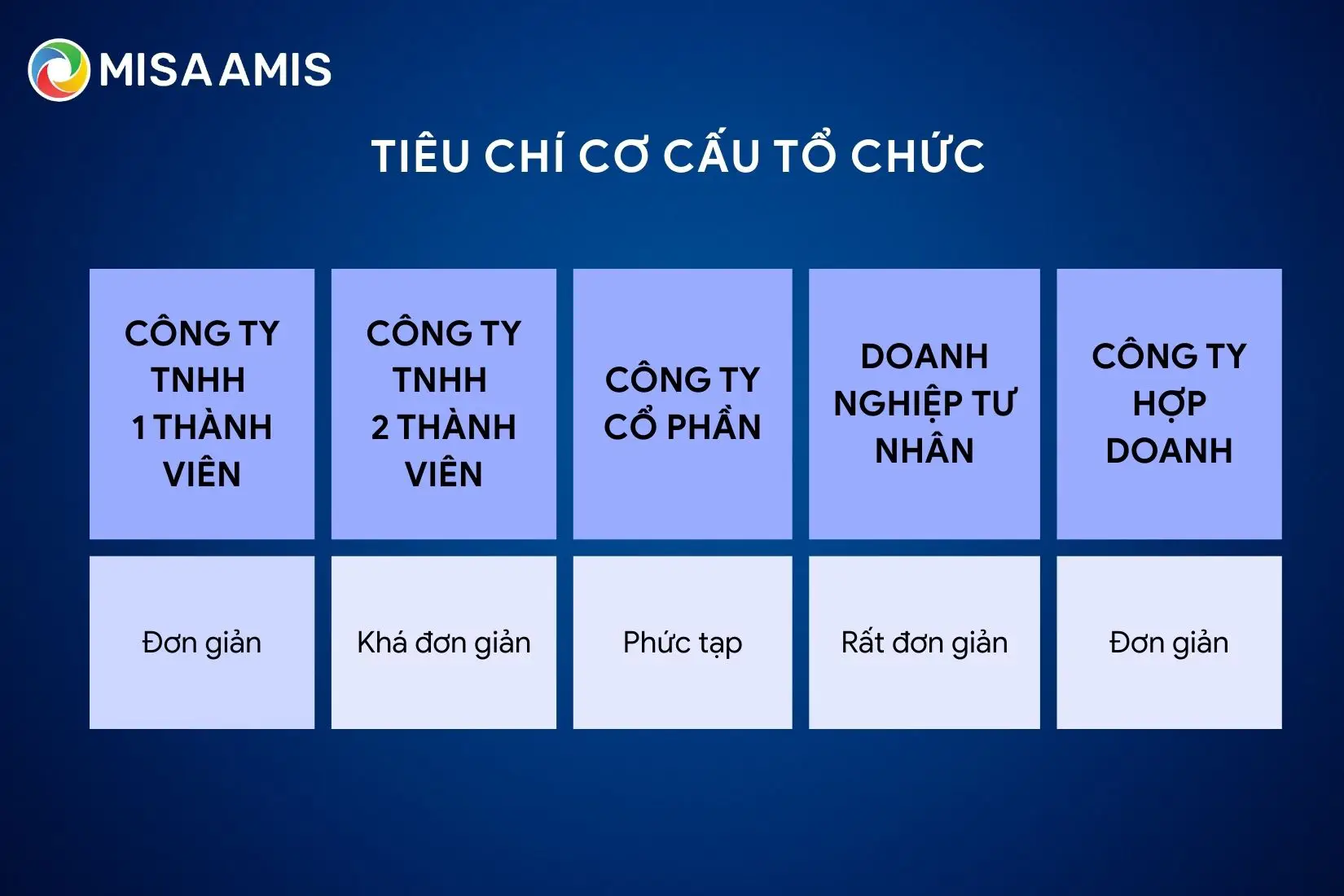 MISA AMIS

TIÊU CHÍ CƠ CẤU TỔ CHỨC

| CÔNG TY TNHH 1 THÀNH VIÊN | CÔNG TY TNHH 2 THÀNH VIÊN | CÔNG TY CỔ PHẦN | DOANH NGHIỆP TƯ NHÂN | CÔNG TY HỢP DOANH |
|---|---|---|---|---|
| Đơn giản | Khá đơn giản | Phức tạp | Rất đơn giản | Đơn giản |